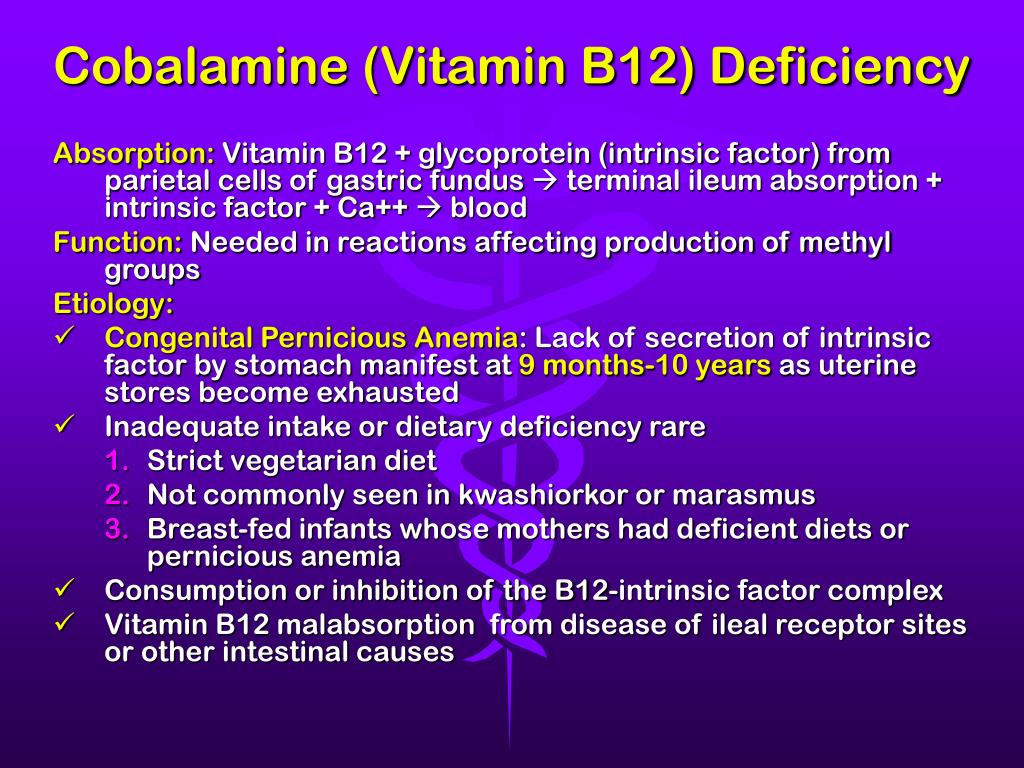 Cobalamine (Vitamin B12) Deficiency

Absorption: Vitamin B12 + glycoprotein (intrinsic factor) from parietal cells of gastric fundus → terminal ileum absorption + intrinsic factor + Ca++ → blood

Function: Needed in reactions affecting production of methyl groups

Etiology:

✓ Congenital Pernicious Anemia: Lack of secretion of intrinsic factor by stomach manifest at 9 months-10 years as uterine stores become exhausted

✓ Inadequate intake or dietary deficiency rare

1. Strict vegetarian diet
2. Not commonly seen in kwashiorkor or marasmus
3. Breast-fed infants whose mothers had deficient diets or pernicious anemia

✓ Consumption or inhibition of the B12-intrinsic factor complex

✓ Vitamin B12 malabsorption from disease of ileal receptor sites or other intestinal causes